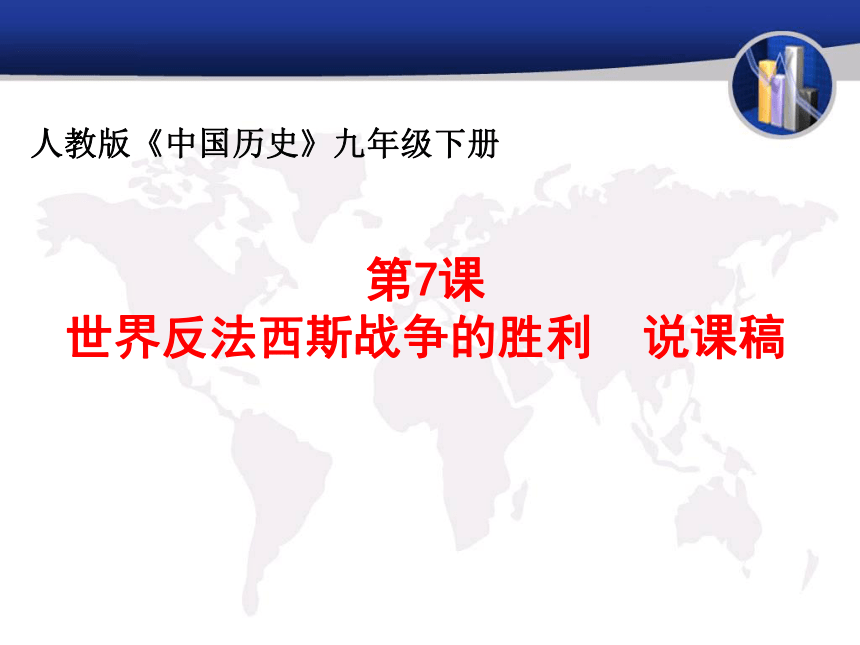 人教版《中国历史》九年级下册

第7课
世界反法西斯战争的胜利　说课稿